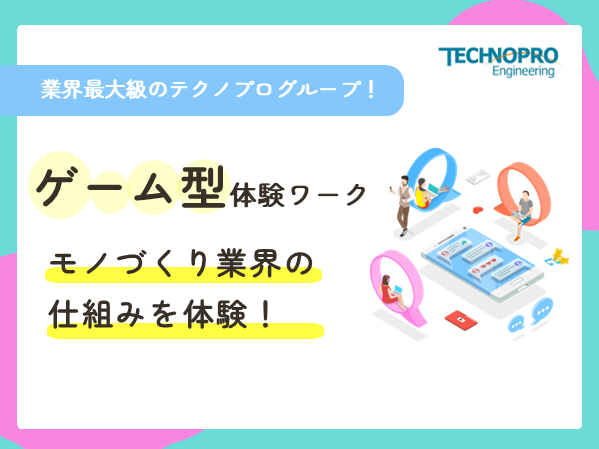 TECHNOPRO
Engineering

業界最大級のテクノプログループ！

ゲーム型体験ワーク

モノづくり業界の
仕組みを体験！